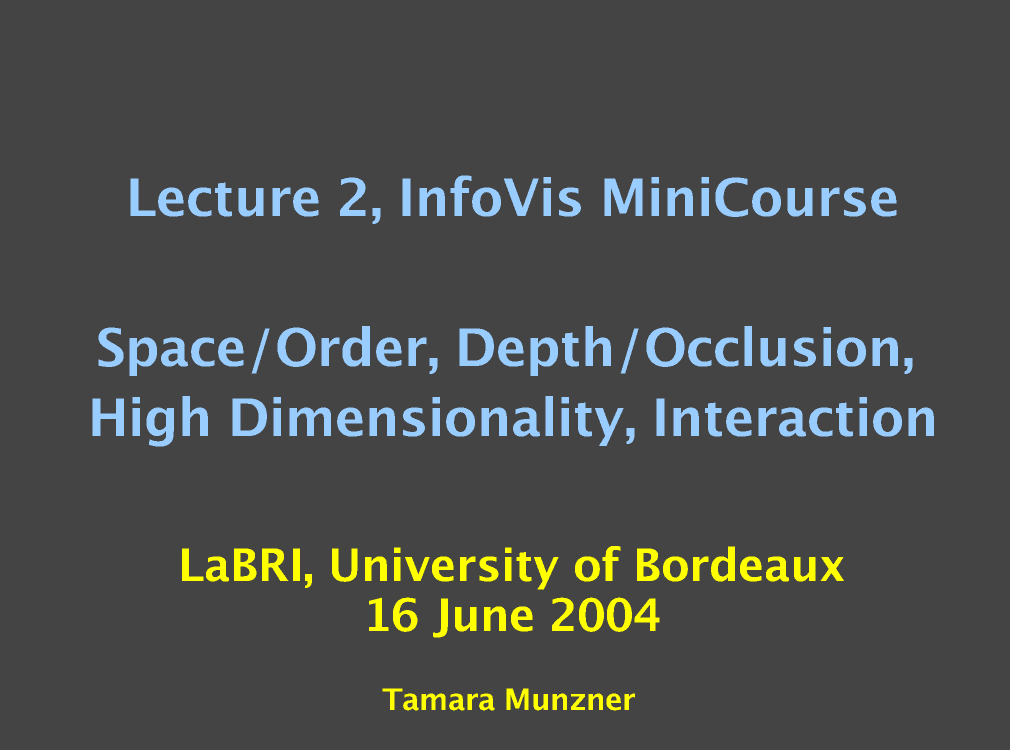 Lecture 2, InfoVis MiniCourse

Space/Order, Depth/Occlusion, High Dimensionality, Interaction

LaBRI, University of Bordeaux
16 June 2004

Tamara Munzner